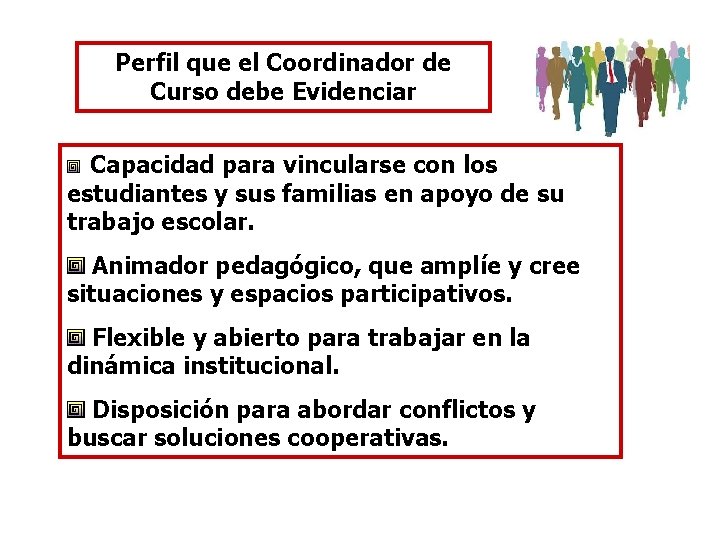 Perfil que el Coordinador de Curso debe Evidenciar

Capacidad para vincularse con los estudiantes y sus familias en apoyo de su trabajo escolar.

Animador pedagógico, que amplíe y cree situaciones y espacios participativos.

Flexible y abierto para trabajar en la dinámica institucional.

Disposición para abordar conflictos y buscar soluciones cooperativas.